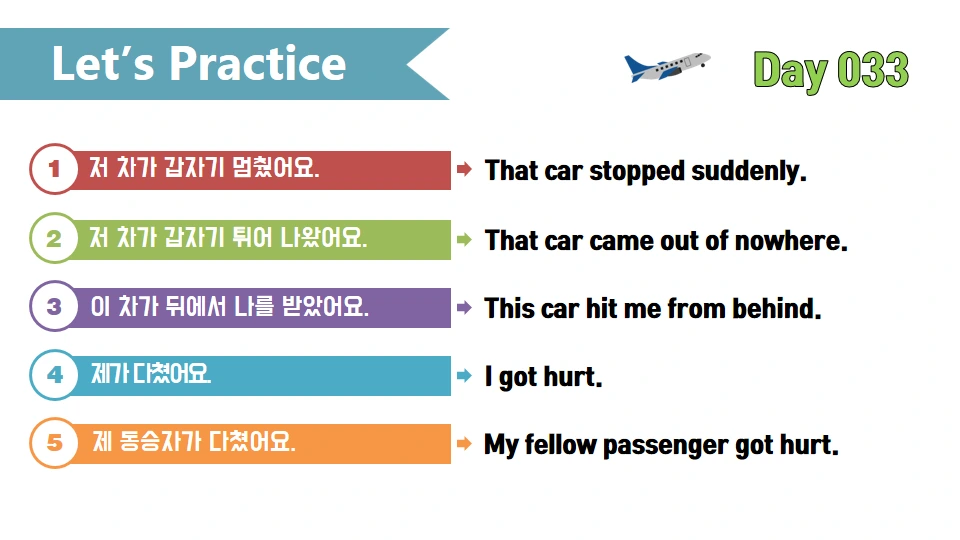 Let's Practice

Day 033

1 저 차가 갑자기 멈췄어요. ➡ That car stopped suddenly.

2 저 차가 갑자기 튀어 나왔어요. ➡ That car came out of nowhere.

3 이 차가 뒤에서 나를 받았어요. ➡ This car hit me from behind.

4 제가 다쳤어요. ➡ I got hurt.

5 제 동승자가 다쳤어요. ➡ My fellow passenger got hurt.